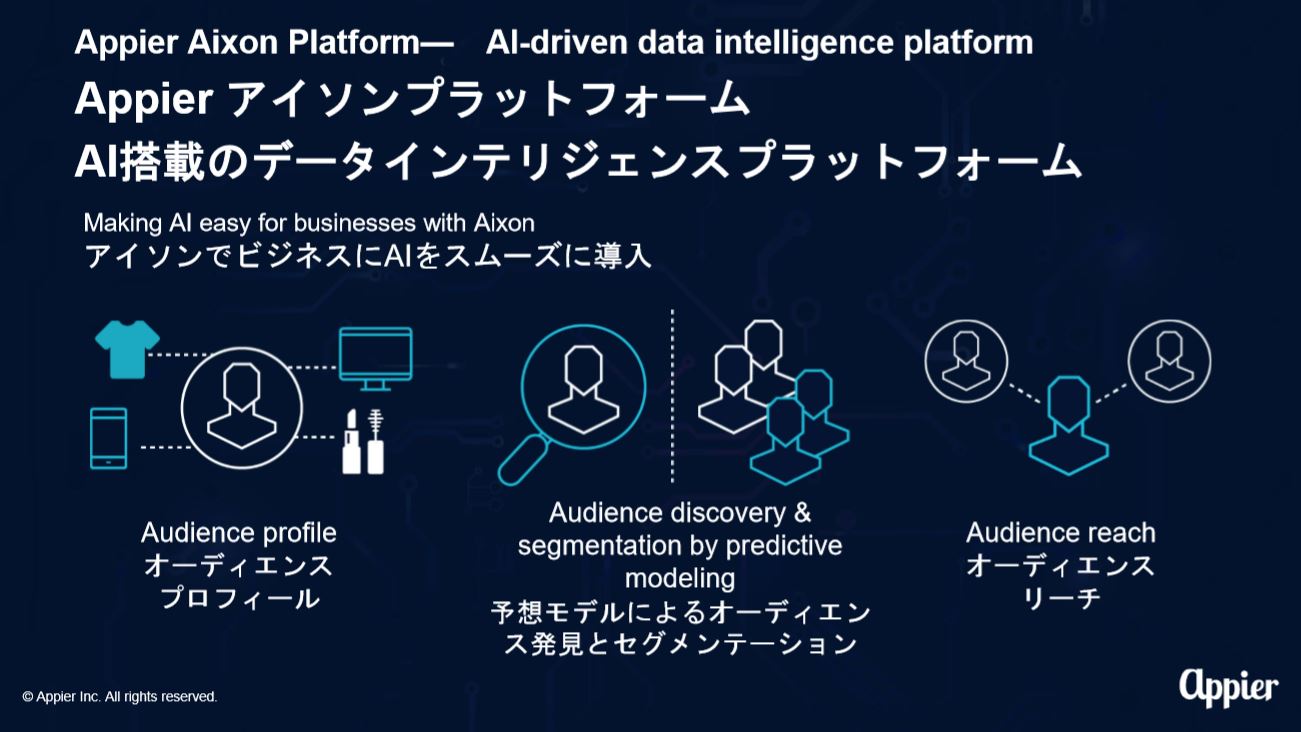 Appier Aixon Platform— AI-driven data intelligence platform
Appier アイソンプラットフォーム
AI搭載のデータインテリジェンスプラットフォーム

Making AI easy for businesses with Aixon
アイソンでビジネスにAIをスムーズに導入

Audience profile
オーディエンス
プロフィール

Audience discovery & segmentation by predictive modeling
予想モデルによるオーディエンス発見とセグメンテーション

Audience reach
オーディエンス
リーチ

© Appier Inc. All rights reserved.

Appier